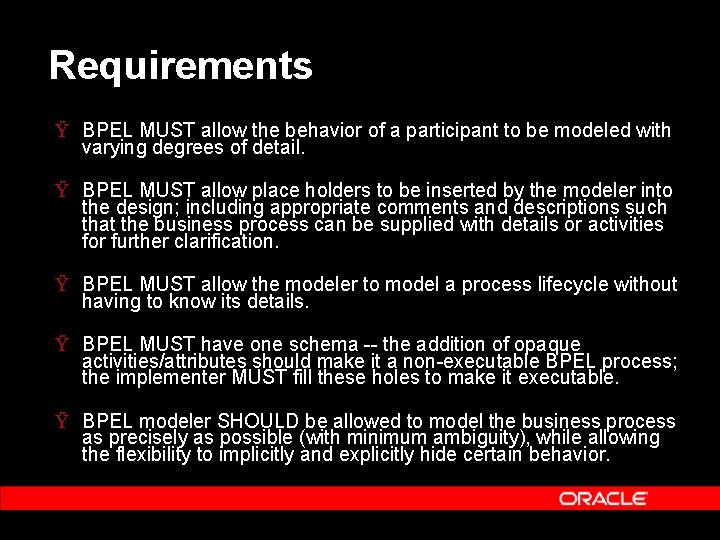 Requirements

Ÿ BPEL MUST allow the behavior of a participant to be modeled with varying degrees of detail.

Ÿ BPEL MUST allow place holders to be inserted by the modeler into the design; including appropriate comments and descriptions such that the business process can be supplied with details or activities for further clarification.

Ÿ BPEL MUST allow the modeler to model a process lifecycle without having to know its details.

Ÿ BPEL MUST have one schema -- the addition of opaque activities/attributes should make it a non-executable BPEL process; the implementer MUST fill these holes to make it executable.

Ÿ BPEL modeler SHOULD be allowed to model the business process as precisely as possible (with minimum ambiguity), while allowing the flexibility to implicitly and explicitly hide certain behavior.

ORACLE